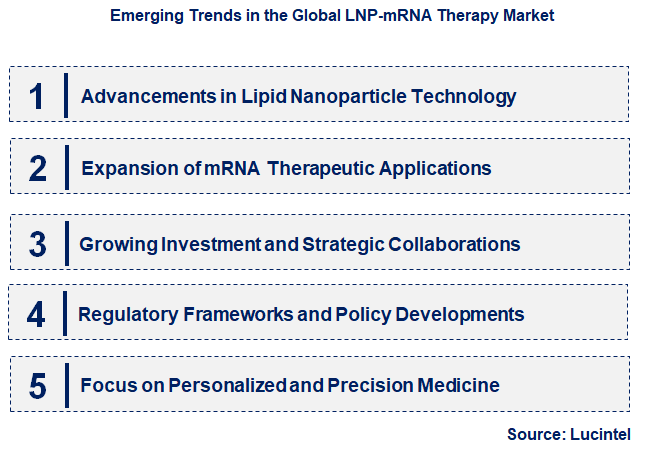 Emerging Trends in the Global LNP-mRNA Therapy Market

1 Advancements in Lipid Nanoparticle Technology

2 Expansion of mRNA Therapeutic Applications

3 Growing Investment and Strategic Collaborations

4 Regulatory Frameworks and Policy Developments

5 Focus on Personalized and Precision Medicine

Source: Lucintel